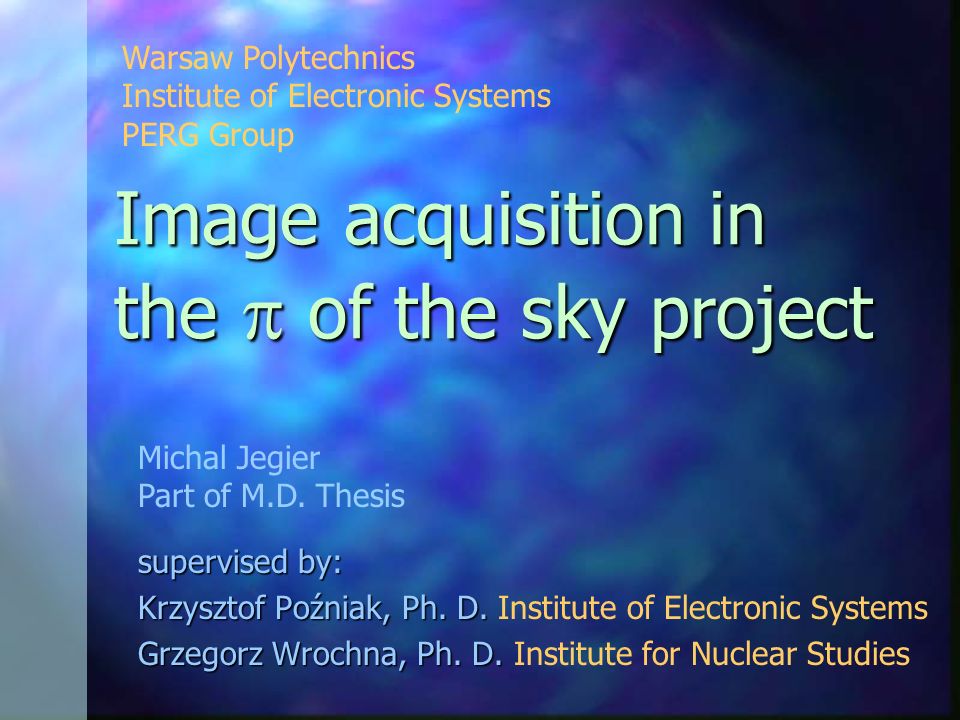 Warsaw Polytechnics
Institute of Electronic Systems
PERG Group

Image acquisition in the $\pi$ of the sky project

Michal Jegier
Part of M.D. Thesis

supervised by:
Krzysztof Poźniak, Ph. D. Institute of Electronic Systems
Grzegorz Wrochna, Ph. D. Institute for Nuclear Studies